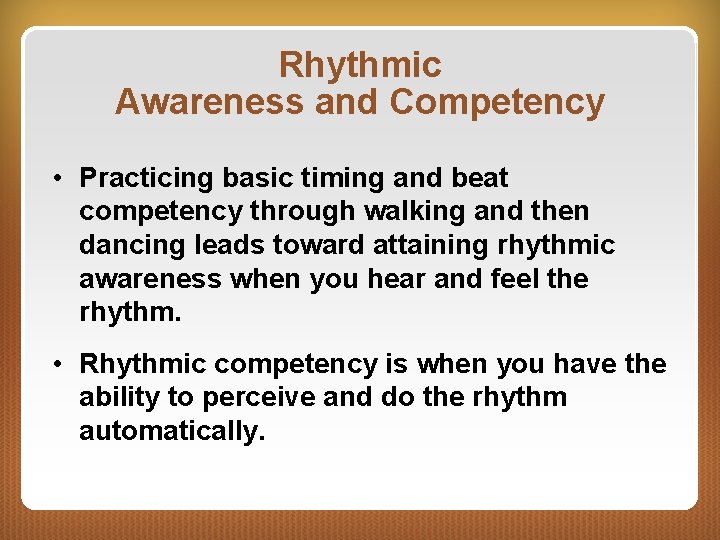 Rhythmic
Awareness and Competency

• Practicing basic timing and beat competency through walking and then dancing leads toward attaining rhythmic awareness when you hear and feel the rhythm.

• Rhythmic competency is when you have the ability to perceive and do the rhythm automatically.